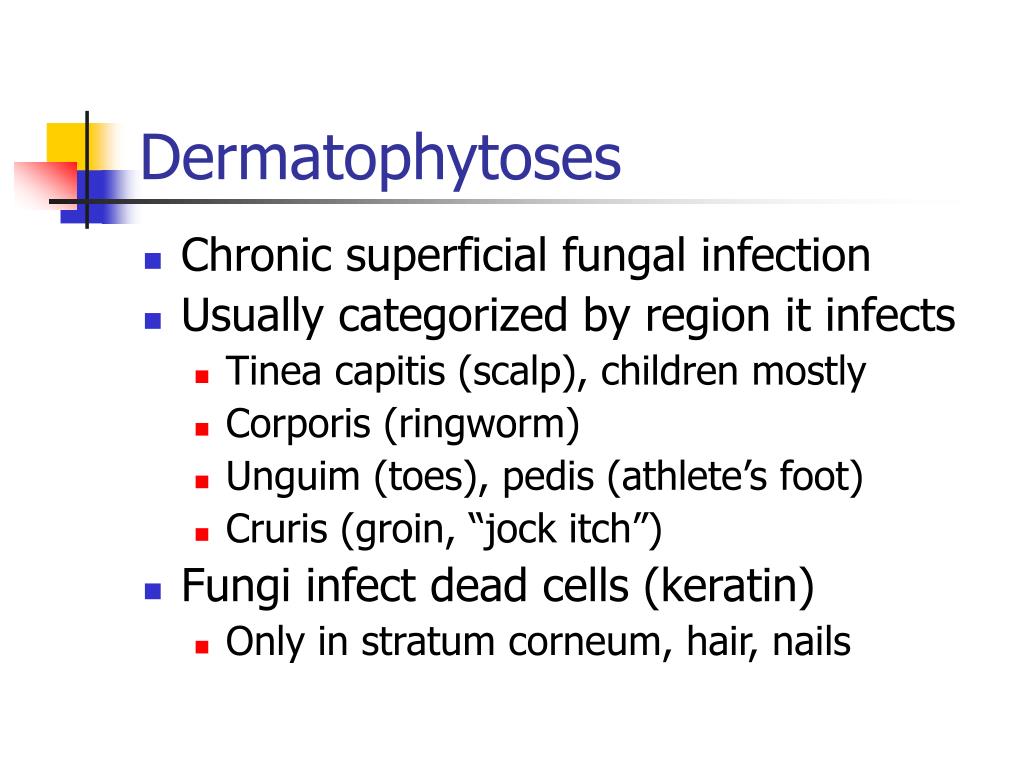 Dermatophytoses

- Chronic superficial fungal infection
- Usually categorized by region it infects
  - Tinea capitis (scalp), children mostly
  - Corporis (ringworm)
  - Unguim (toes), pedis (athlete’s foot)
  - Cruris (groin, “jock itch”)
- Fungi infect dead cells (keratin)
  - Only in stratum corneum, hair, nails